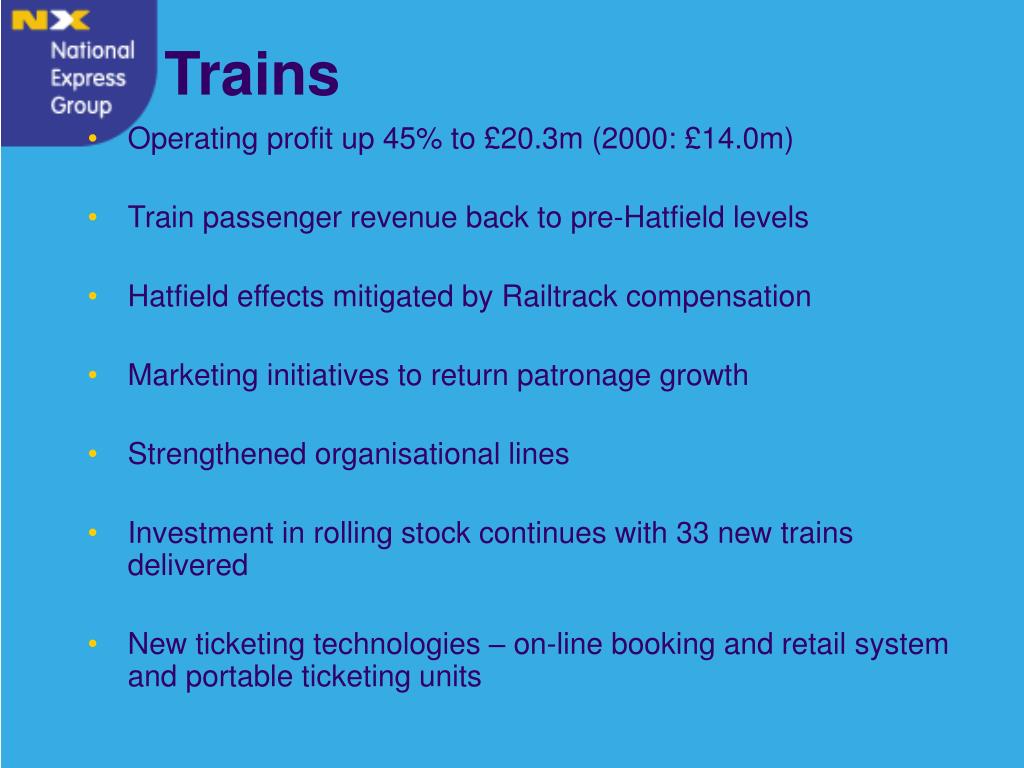 NX National Express Group

Trains

• Operating profit up 45% to £20.3m (2000: £14.0m)

• Train passenger revenue back to pre-Hatfield levels

• Hatfield effects mitigated by Railtrack compensation

• Marketing initiatives to return patronage growth

• Strengthened organisational lines

• Investment in rolling stock continues with 33 new trains delivered

• New ticketing technologies – on-line booking and retail system and portable ticketing units